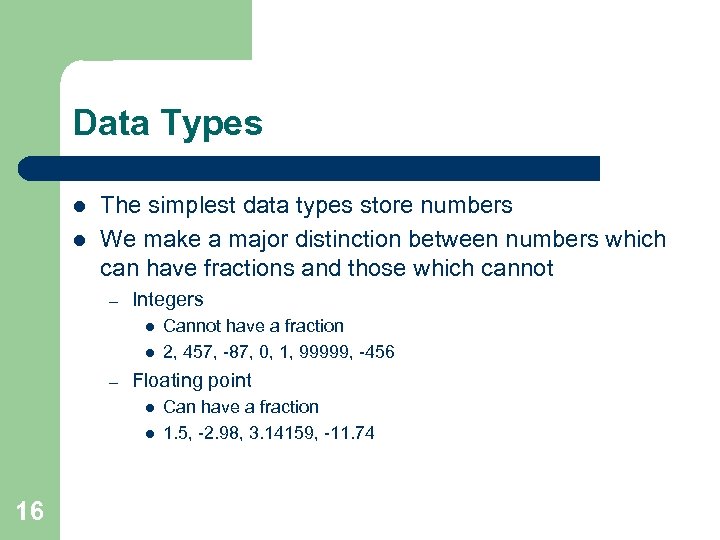 Data Types

- The simplest data types store numbers
- We make a major distinction between numbers which can have fractions and those which cannot
  – Integers
    - Cannot have a fraction
    - 2, 457, -87, 0, 1, 99999, -456
  – Floating point
    - Can have a fraction
    - 1.5, -2.98, 3.14159, -11.74

16